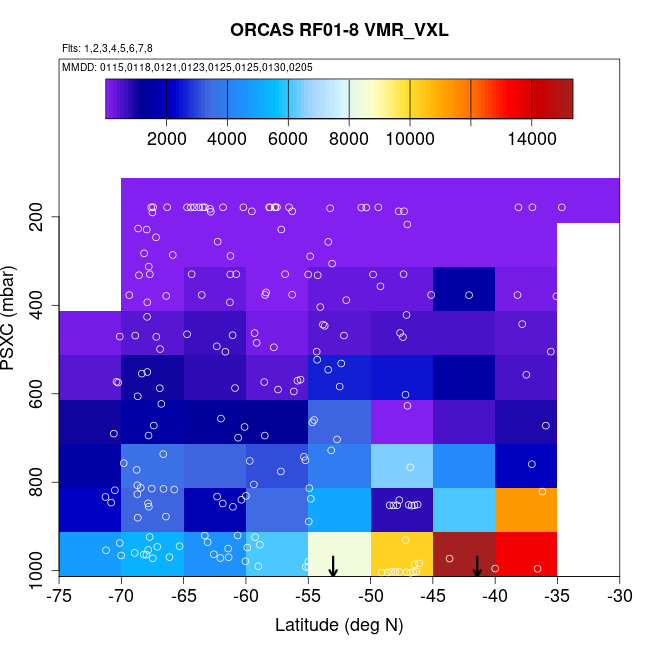 ORCAS RF01-8 VMR_VXL

Flts: 1,2,3,4,5,6,7,8

MMDD: 0115,0118,0121,0123,0125,0125,0130,0205

2000 4000 6000 8000 10000 14000

PSXC (mbar)

200
400
600
800
1000

-75 -70 -65 -60 -55 -50 -45 -40 -35 -30

Latitude (deg N)